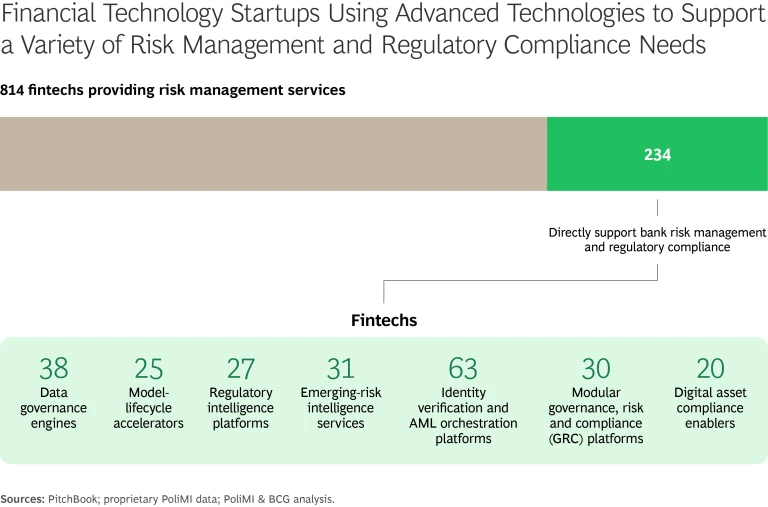 Financial Technology Startups Using Advanced Technologies to Support a Variety of Risk Management and Regulatory Compliance Needs

814 fintechs providing risk management services

234

Directly support bank risk management and regulatory compliance

Fintechs

38
Data governance engines

25
Model-lifecycle accelerators

27
Regulatory intelligence platforms

31
Emerging-risk intelligence services

63
Identity verification and AML orchestration platforms

30
Modular governance, risk and compliance (GRC) platforms

20
Digital asset compliance enablers

Sources: PitchBook; proprietary PoliMI data; PoliMI & BCG analysis.